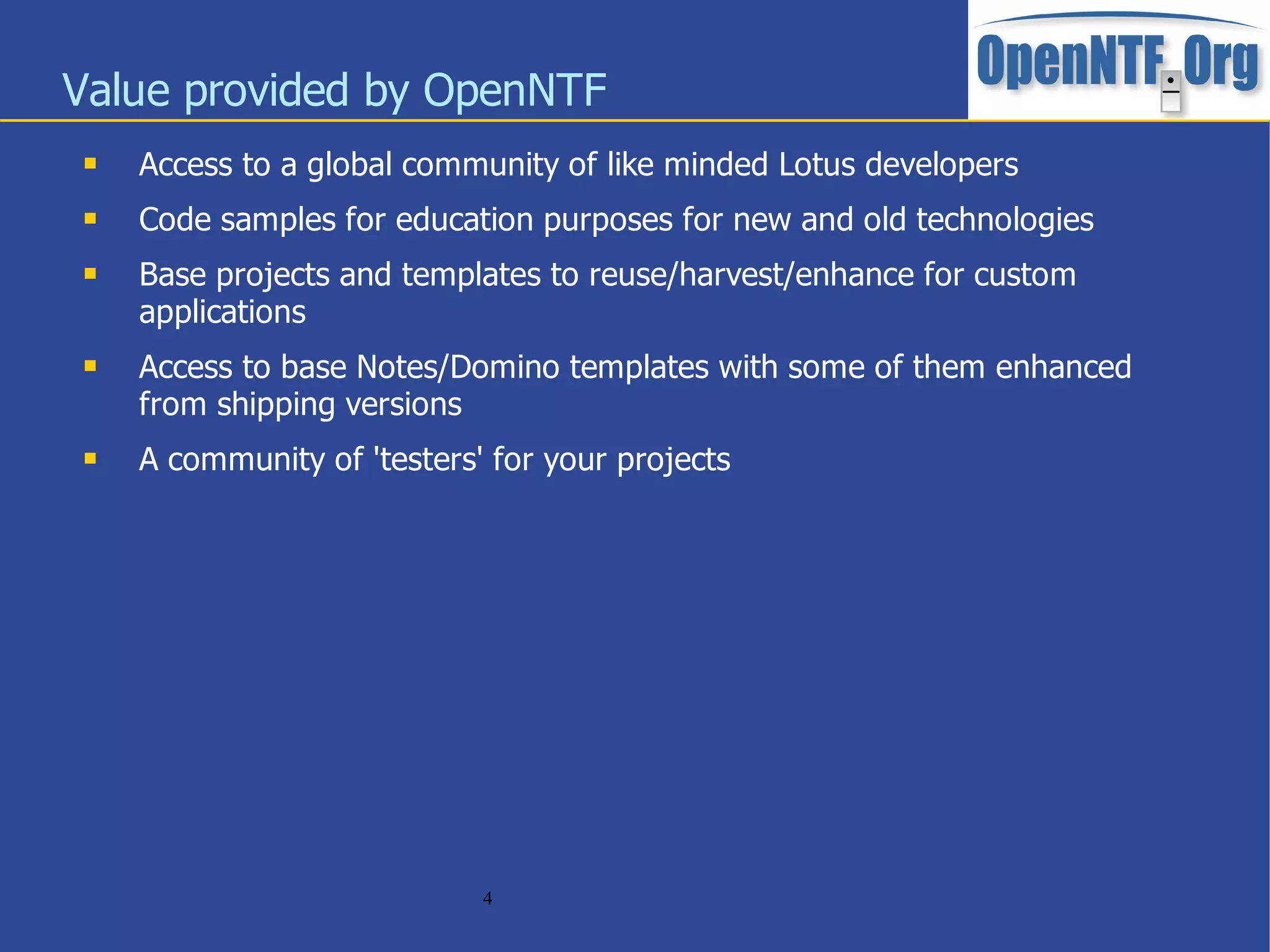 Value provided by OpenNTF

OpenNTF.Org

- Access to a global community of like minded Lotus developers
- Code samples for education purposes for new and old technologies
- Base projects and templates to reuse/harvest/enhance for custom applications
- Access to base Notes/Domino templates with some of them enhanced from shipping versions
- A community of 'testers' for your projects

4